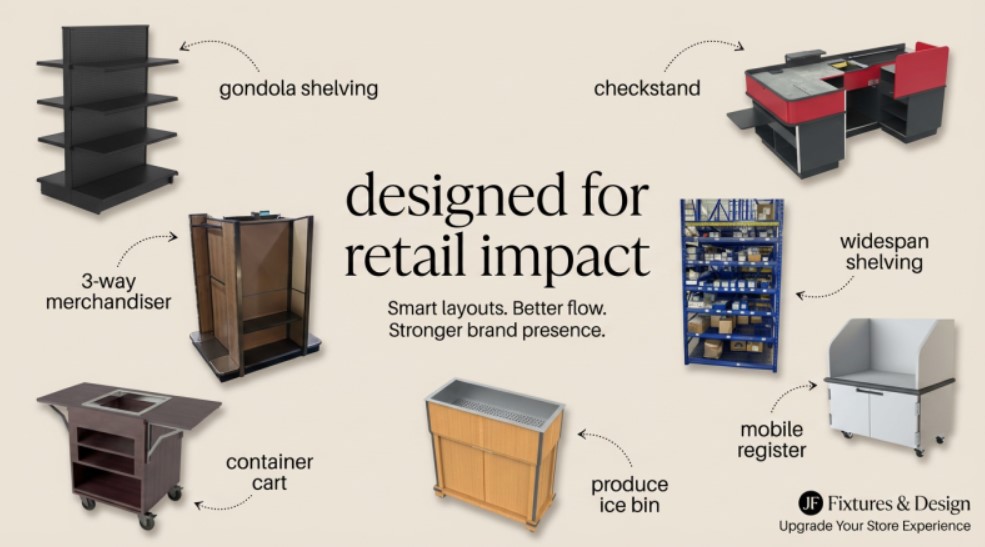 gondola shelving

checkstand

designed for retail impact

Smart layouts. Better flow. Stronger brand presence.

3-way merchandiser

widespan shelving

container cart

produce ice bin

mobile register

JF Fixtures & Design
Upgrade Your Store Experience